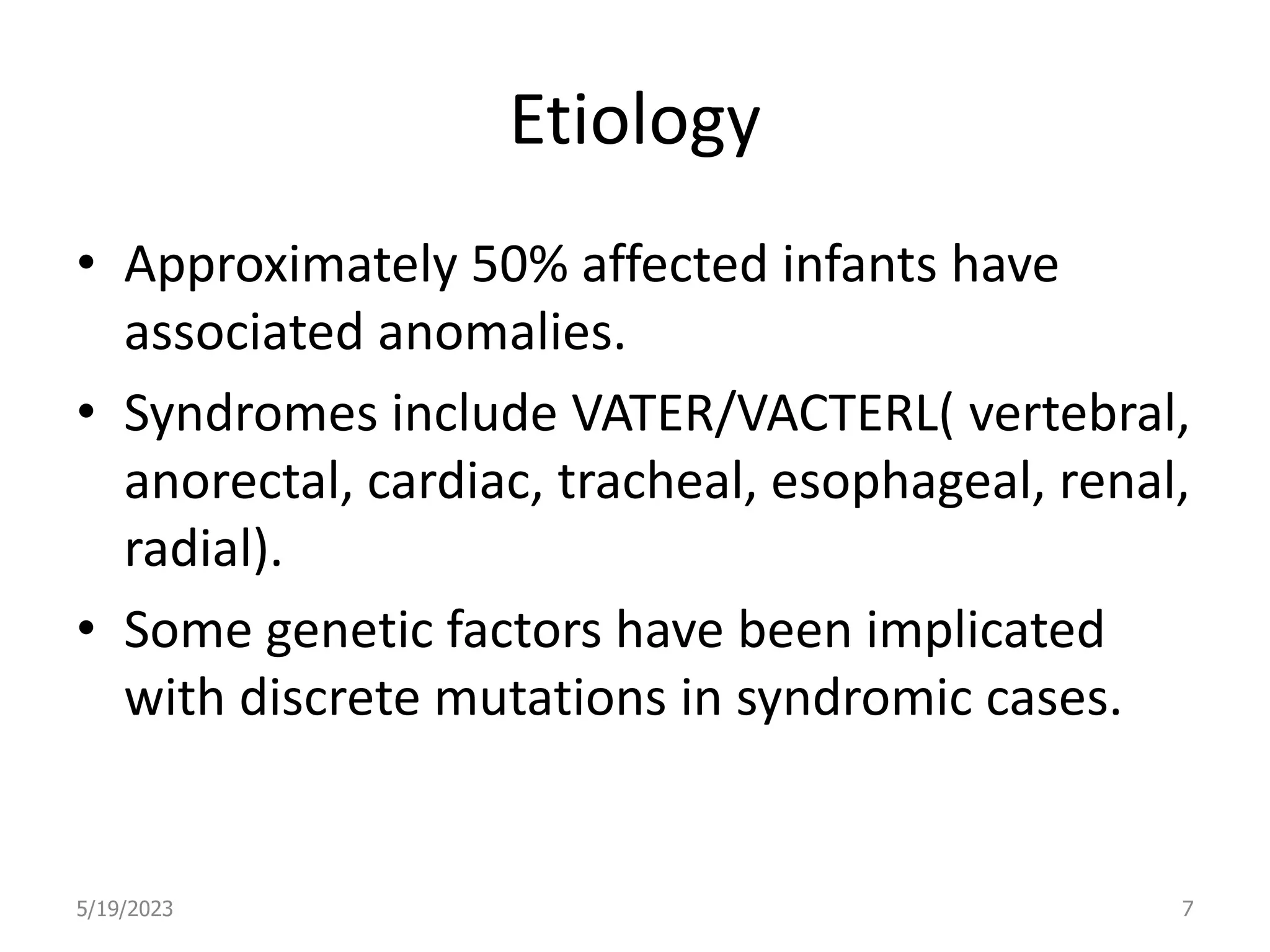 Etiology

• Approximately 50% affected infants have associated anomalies.
• Syndromes include VATER/VACTERL( vertebral, anorectal, cardiac, tracheal, esophageal, renal, radial).
• Some genetic factors have been implicated with discrete mutations in syndromic cases.

5/19/2023

7